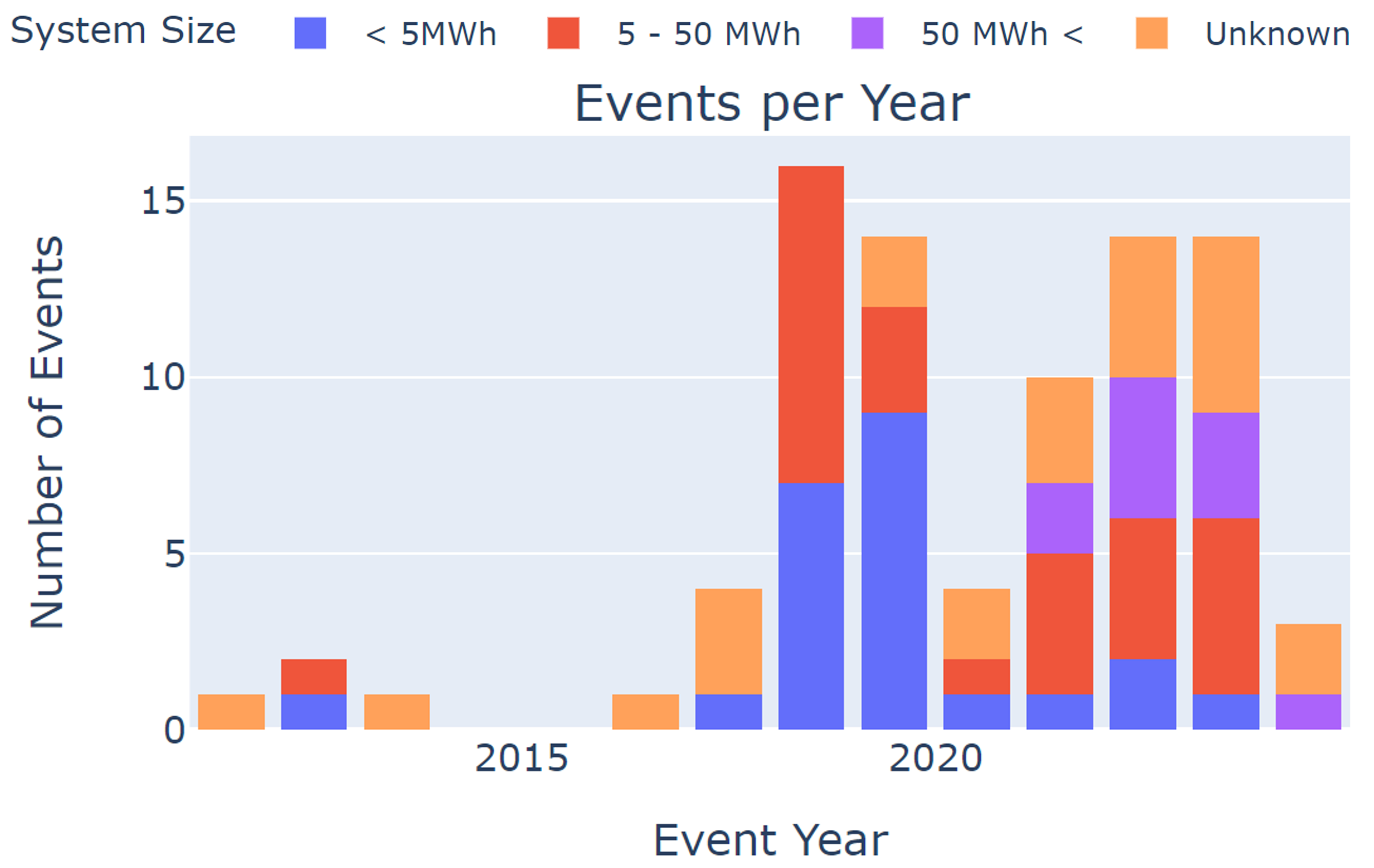 System Size < 5MWh 5 - 50 MWh 50 MWh < Unknown

Events per Year

Number of Events

15
10
5
0

2015
2020

Event Year